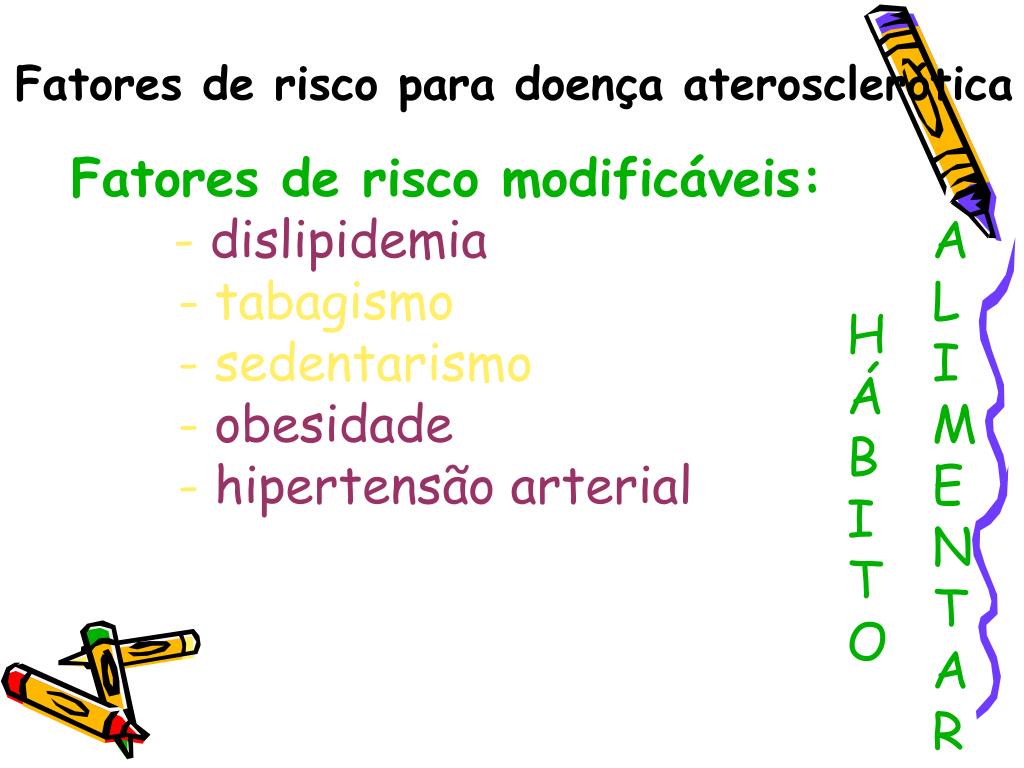 Fatores de risco para doença aterosclerótica

Fatores de risco modificáveis:
- dislipidemia
- tabagismo
- sedentarismo
- obesidade
- hipertensão arterial

HÁBITO ALIMENTAR